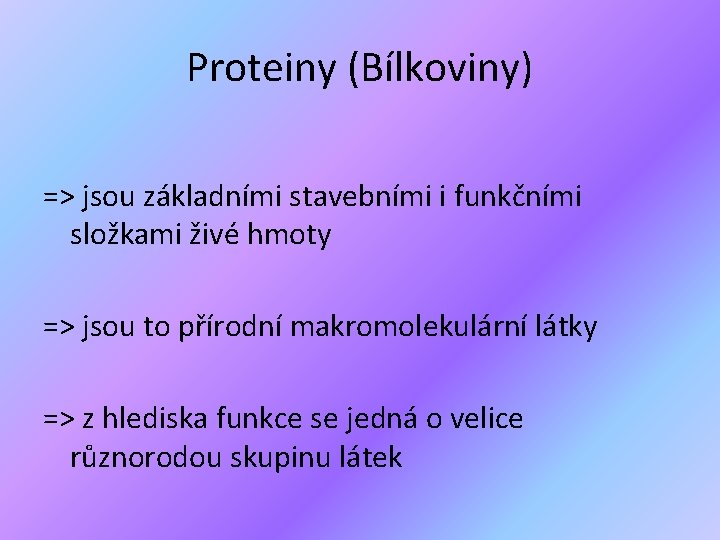 Proteiny (Bílkoviny)

=> jsou základními stavebními i funkčními složkami živé hmoty

=> jsou to přírodní makromolekulární látky

=> z hlediska funkce se jedná o velice různorodou skupinu látek